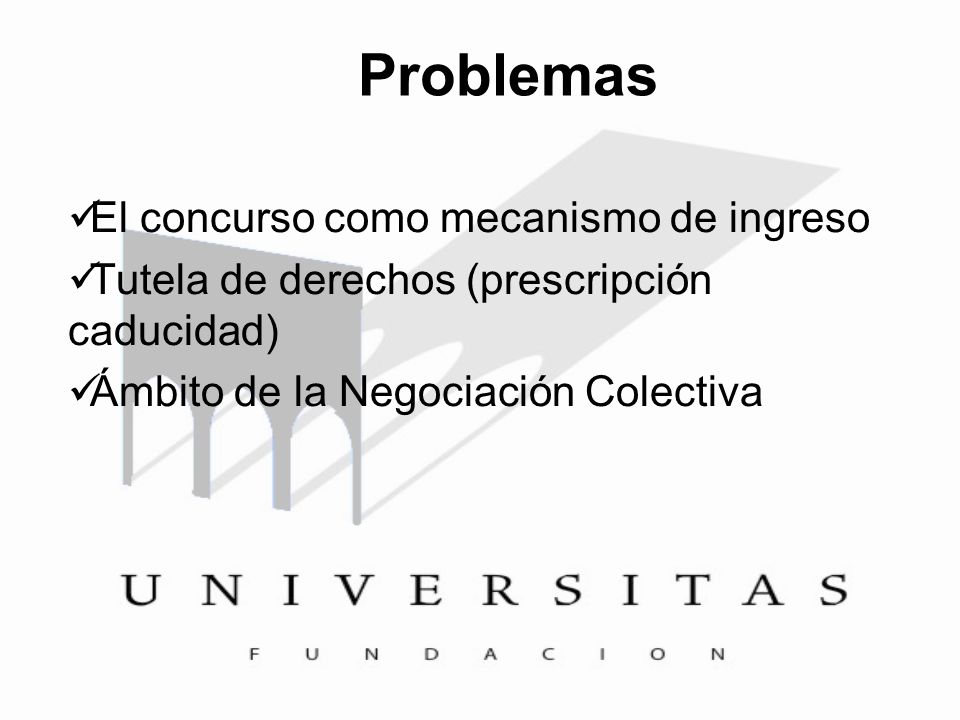 Problemas

✓El concurso como mecanismo de ingreso

✓Tutela de derechos (prescripción caducidad)

✓Ámbito de la Negociación Colectiva

UNIVERSITAS

FUNDACION